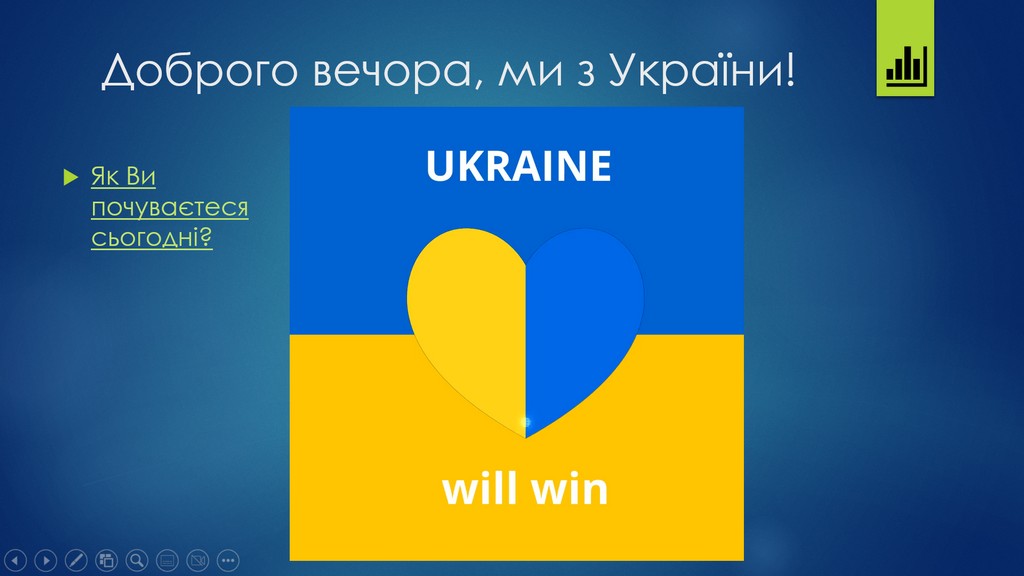 Доброго вечора, ми з України!

Як Ви почуваєтеся сьогодні?

UKRAINE

will win